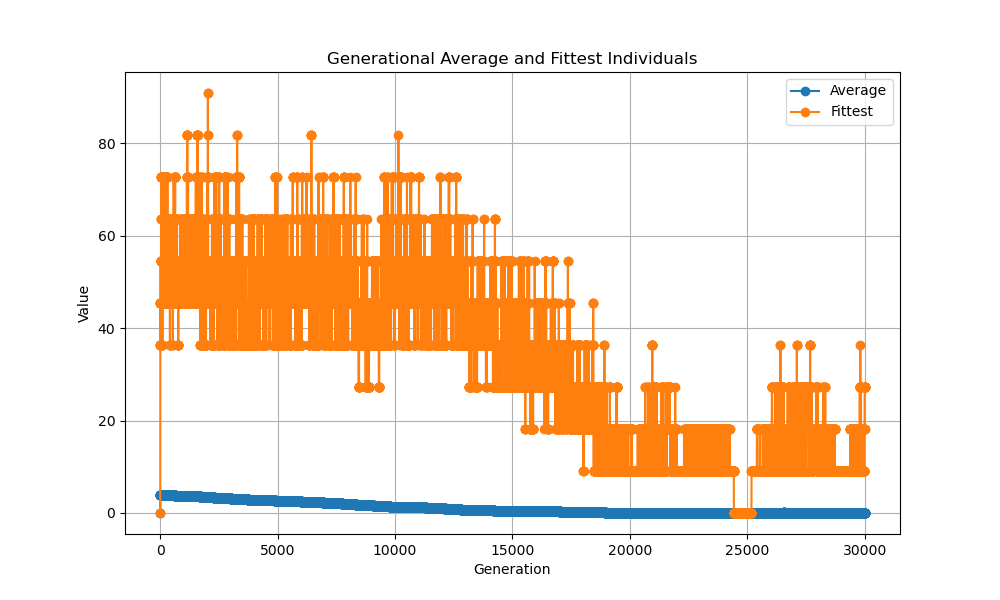 Generational Average and Fittest Individuals

Average
Fittest

Value

80
60
40
20
0

0
5000
10000
15000
20000
25000
30000

Generation